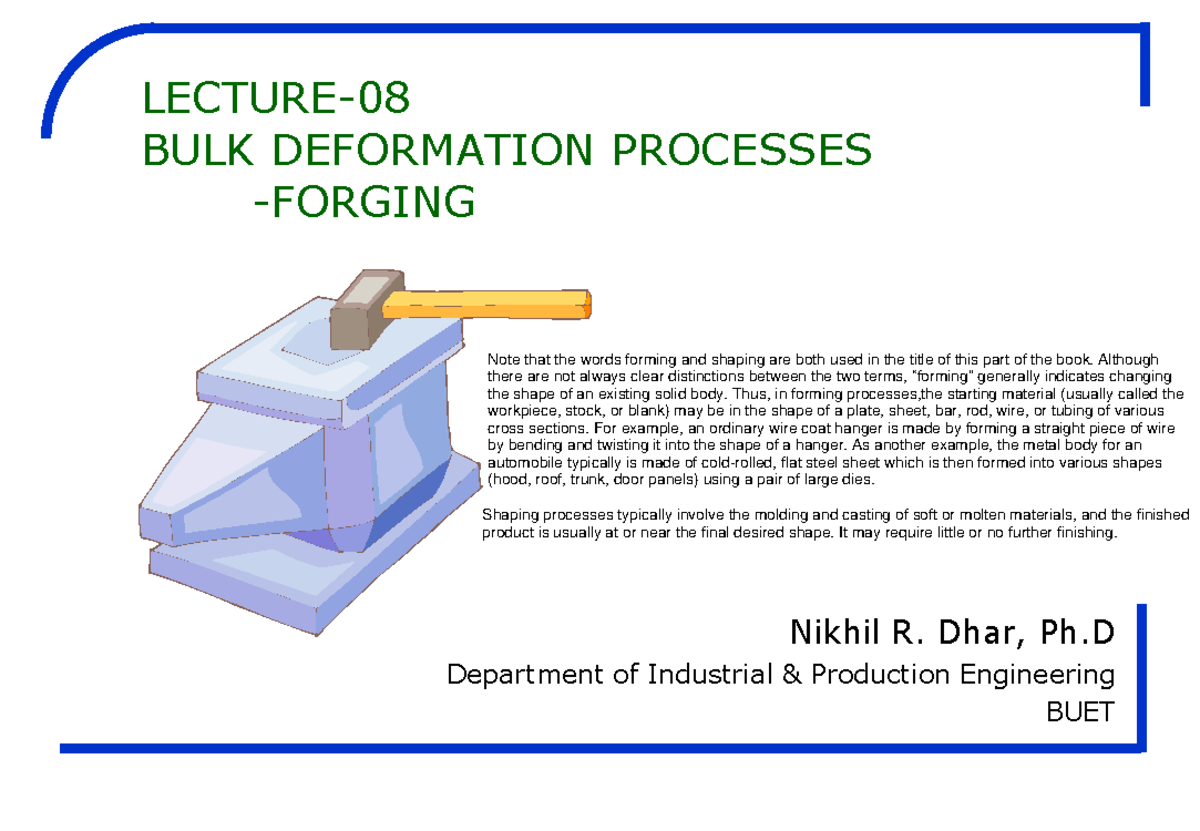 LECTURE-08
BULK DEFORMATION PROCESSES
-FORGING

Note that the words forming and shaping are both used in the title of this part of the book. Although there are not always clear distinctions between the two terms, "forming" generally indicates changing the shape of an existing solid body. Thus, in forming processes,the starting material (usually called the workpiece, stock, or blank) may be in the shape of a plate, sheet, bar, rod, wire, or tubing of various cross sections. For example, an ordinary wire coat hanger is made by forming a straight piece of wire by bending and twisting it into the shape of a hanger. As another example, the metal body for an automobile typically is made of cold-rolled, flat steel sheet which is then formed into various shapes (hood, roof, trunk, door panels) using a pair of large dies.

Shaping processes typically involve the molding and casting of soft or molten materials, and the finished product is usually at or near the final desired shape. It may require little or no further finishing.

Nikhil R. Dhar, Ph.D
Department of Industrial & Production Engineering
BUET